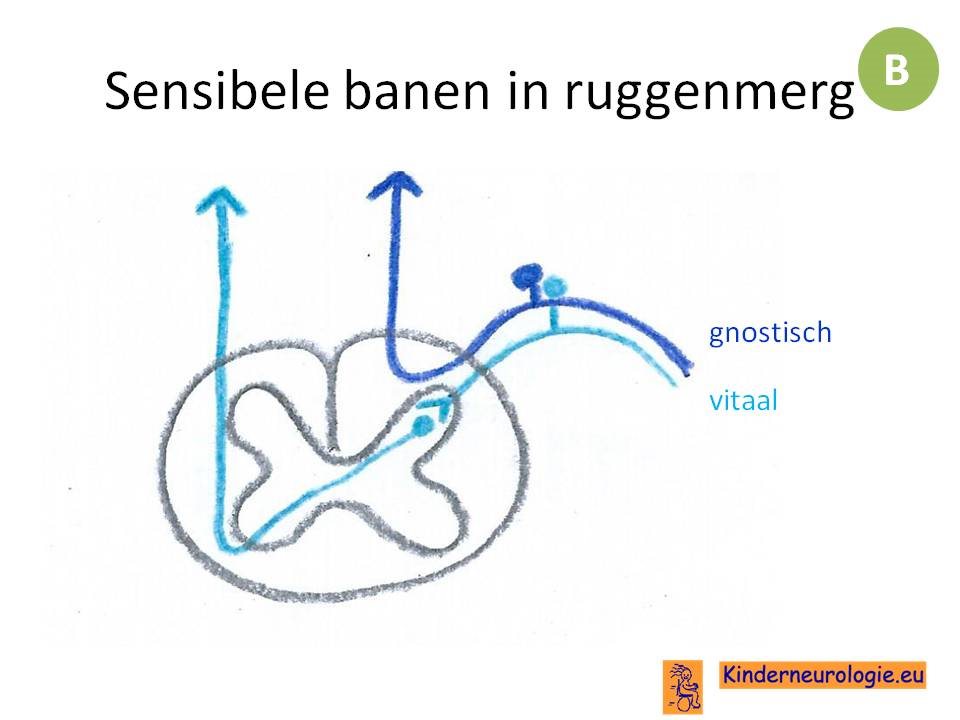 Sensibele banen in ruggenmerg

B

gnostisch

vitaal

Kinderneurologie.eu